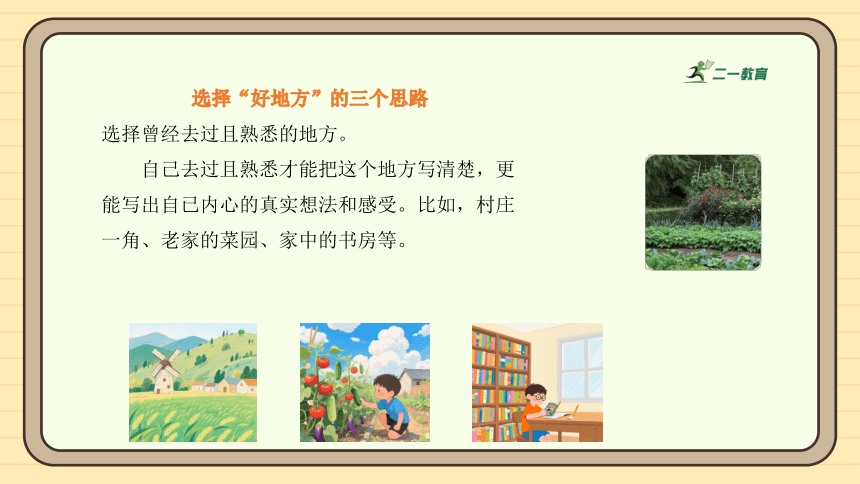 二一教育

选择“好地方”的三个思路

选择曾经去过且熟悉的地方。

自己去过且熟悉才能把这个地方写清楚，更能写出自己内心的真实想法和感受。比如，村庄一角、老家的菜园、家中的书房等。